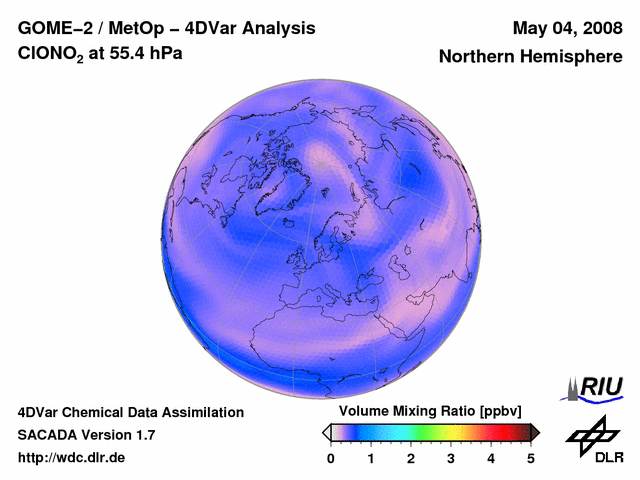 GOME–2 / MetOp – 4DVar Analysis
$ClONO_2$ at 55.4 hPa

May 04, 2008
Northern Hemisphere

4DVar Chemical Data Assimilation
SACADA Version 1.7
http://wdc.dlr.de

Volume Mixing Ratio [ppbv]
0 1 2 3 4 5

RIU

DLR